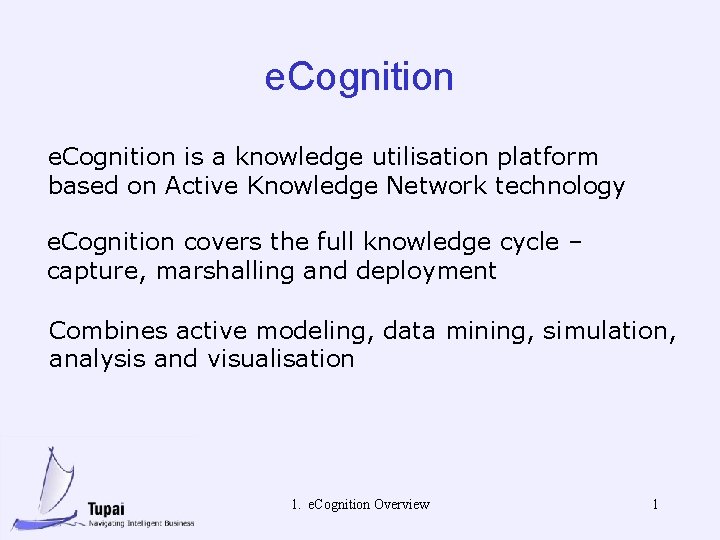 eCognition

eCognition is a knowledge utilisation platform based on Active Knowledge Network technology

eCognition covers the full knowledge cycle – capture, marshalling and deployment

Combines active modeling, data mining, simulation, analysis and visualisation

Tupai
Navigating Intelligent Business

1. eCognition Overview

1